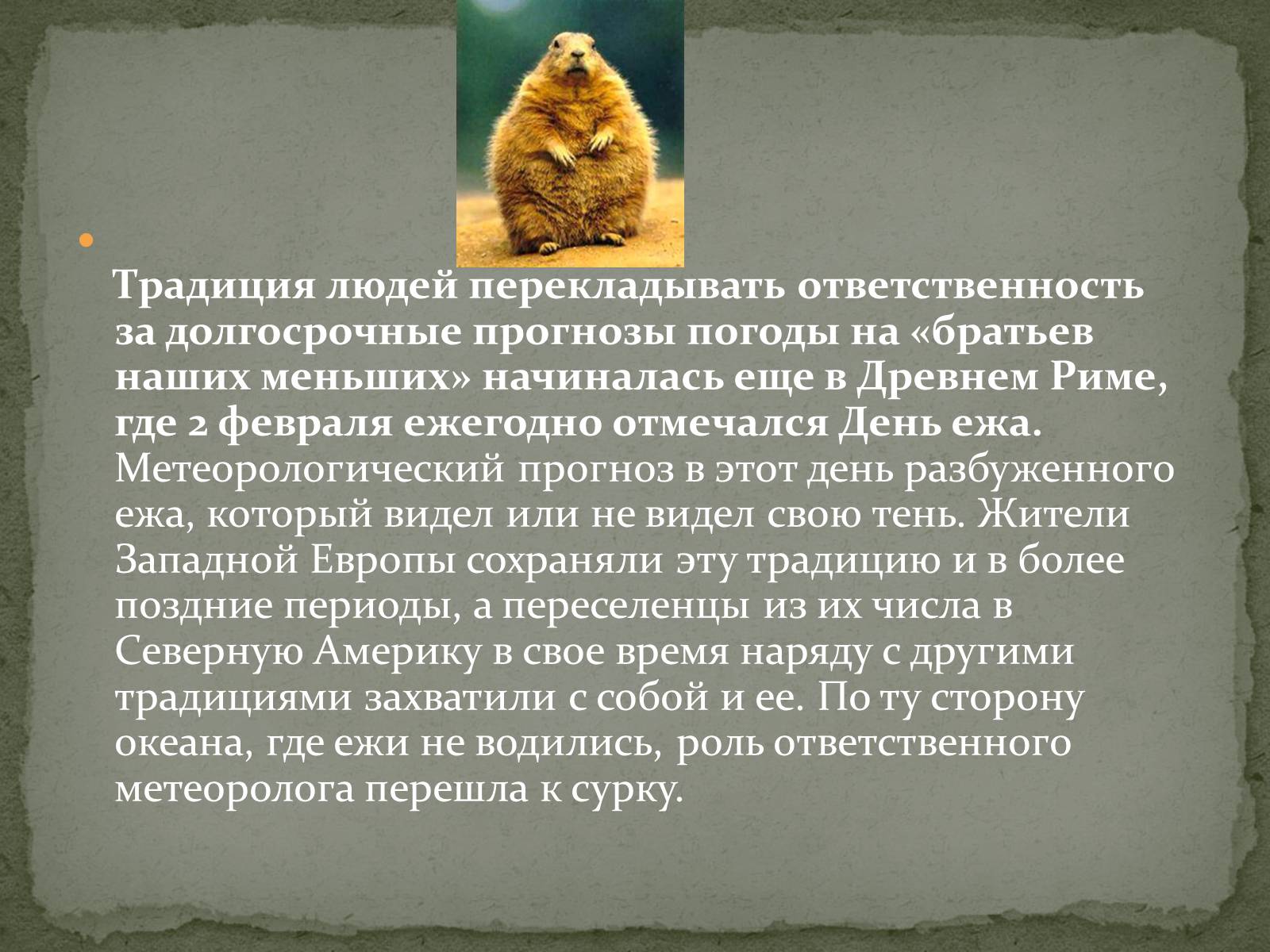 Традиция людей перекладывать ответственность за долгосрочные прогнозы погоды на «братьев наших меньших» начиналась еще в Древнем Риме, где 2 февраля ежегодно отмечался День ежа. Метеорологический прогноз в этот день разбуженного ежа, который видел или не видел свою тень. Жители Западной Европы сохраняли эту традицию и в более поздние периоды, а переселенцы из их числа в Северную Америку в свое время наряду с другими традициями захватили с собой и ее. По ту сторону океана, где ежи не водились, роль ответственного метеоролога перешла к сурку.